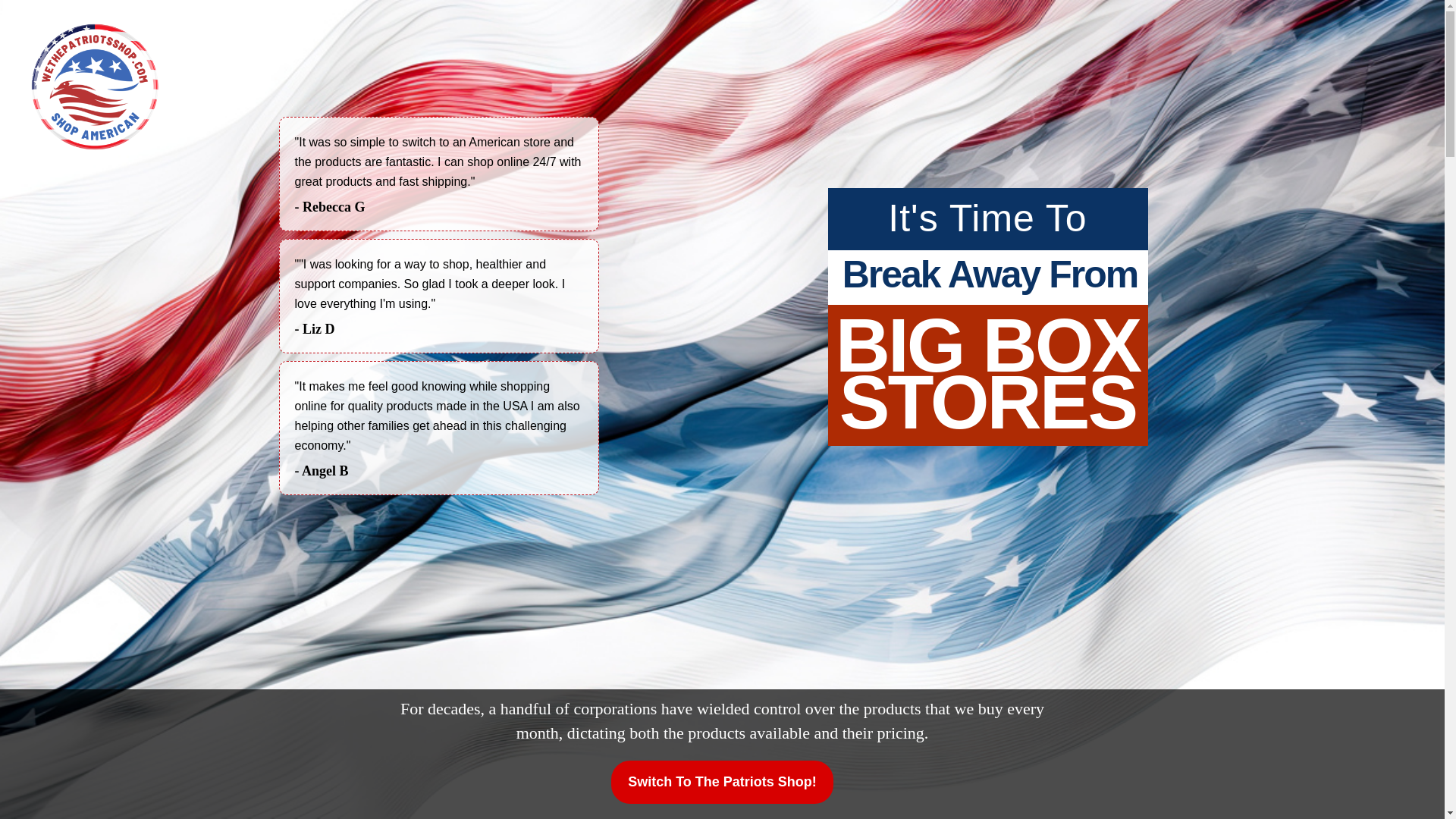 WETHEPATRIOTSSHOP.COM
SHOP AMERICAN

"It was so simple to switch to an American store and the products are fantastic. I can shop online 24/7 with great products and fast shipping."

- Rebecca G

""I was looking for a way to shop, healthier and support companies. So glad I took a deeper look. I love everything I'm using."

- Liz D

"It makes me feel good knowing while shopping online for quality products made in the USA I am also helping other families get ahead in this challenging economy."

- Angel B

It's Time To

Break Away From

BIG BOX STORES

For decades, a handful of corporations have wielded control over the products that we buy every month, dictating both the products available and their pricing.

Switch To The Patriots Shop!